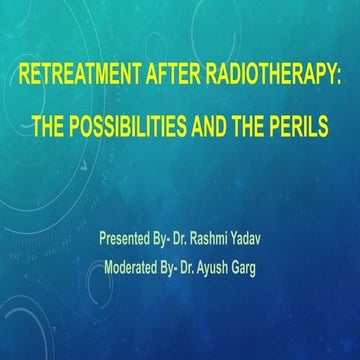 RETREATMENT AFTER RADIOTHERAPY: THE POSSIBILITIES AND THE PERILS

Presented By- Dr. Rashmi Yadav

Moderated By- Dr. Ayush Garg